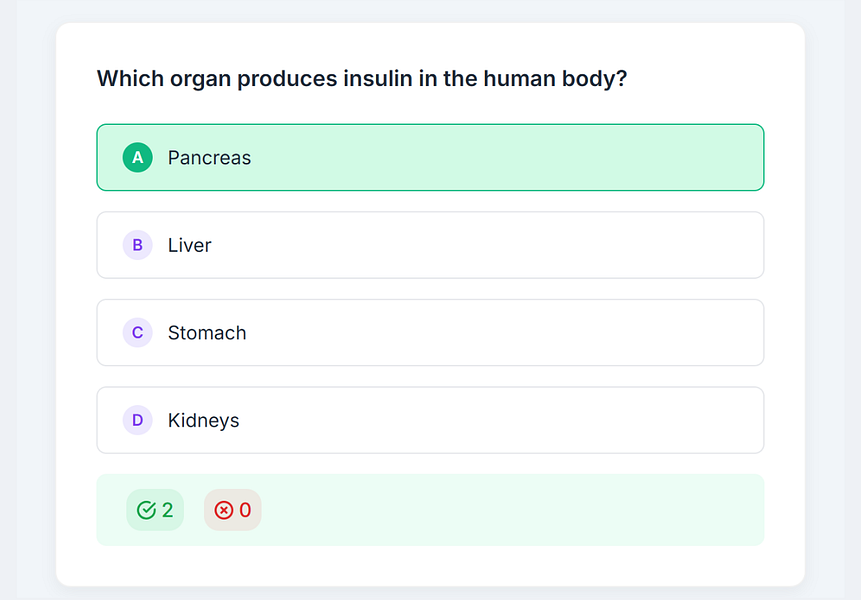 Which organ produces insulin in the human body?

A Pancreas

B Liver

C Stomach

D Kidneys

2 0